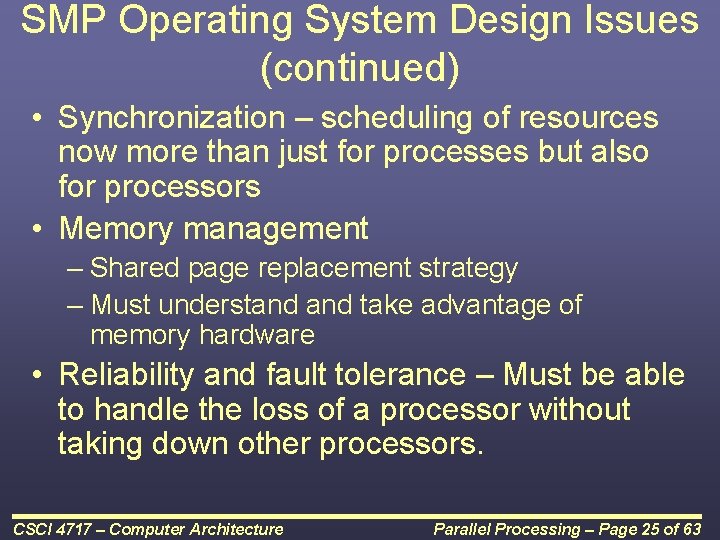 SMP Operating System Design Issues (continued)

• Synchronization – scheduling of resources now more than just for processes but also for processors

• Memory management

– Shared page replacement strategy

– Must understand and take advantage of memory hardware

• Reliability and fault tolerance – Must be able to handle the loss of a processor without taking down other processors.

CSCI 4717 – Computer Architecture

Parallel Processing – Page 25 of 63